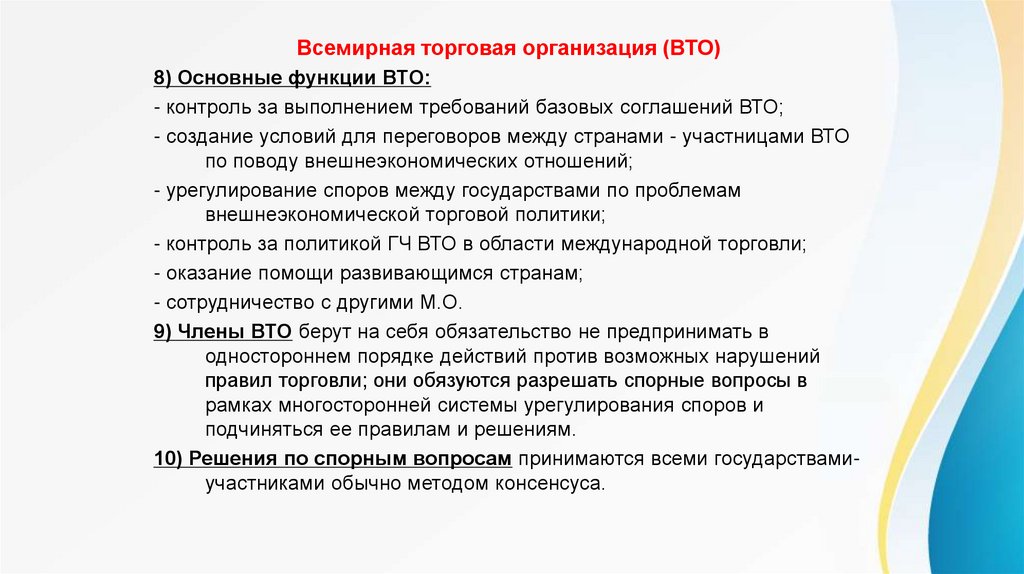 Всемирная торговая организация (ВТО)

8) Основные функции ВТО:

- контроль за выполнением требований базовых соглашений ВТО;

- создание условий для переговоров между странами - участницами ВТО по поводу внешнеэкономических отношений;

- урегулирование споров между государствами по проблемам внешнеэкономической торговой политики;

- контроль за политикой ГЧ ВТО в области международной торговли;

- оказание помощи развивающимся странам;

- сотрудничество с другими М.О.

9) Члены ВТО берут на себя обязательство не предпринимать в одностороннем порядке действий против возможных нарушений правил торговли; они обязуются разрешать спорные вопросы в рамках многосторонней системы урегулирования споров и подчиняться ее правилам и решениям.

10) Решения по спорным вопросам принимаются всеми государствами-участниками обычно методом консенсуса.